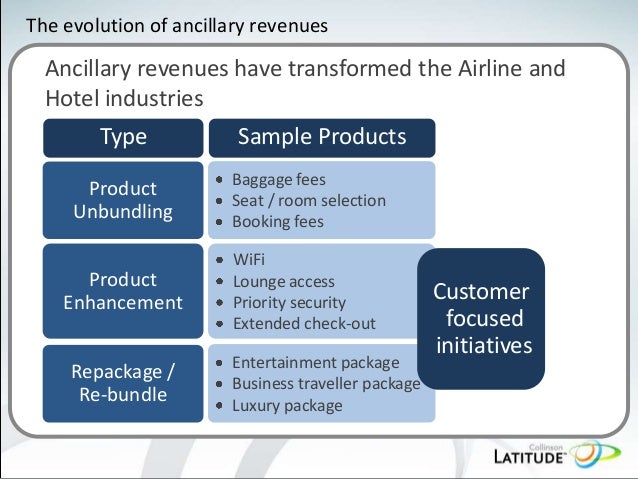 The evolution of ancillary revenues

Ancillary revenues have transformed the Airline and Hotel industries

| Type | Sample Products |
|---|---|
| Product Unbundling | • Baggage fees • Seat / room selection • Booking fees |
| Product Enhancement | • WiFi • Lounge access • Priority security • Extended check-out |
| Repackage / Re-bundle | • Entertainment package • Business traveller package • Luxury package |

Customer focused initiatives

Collinson LATITUDE